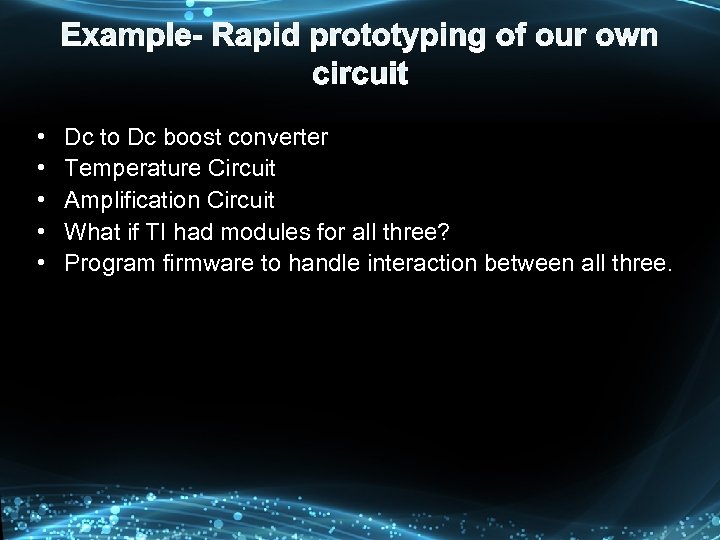 Example- Rapid prototyping of our own circuit

• Dc to Dc boost converter
• Temperature Circuit
• Amplification Circuit
• What if TI had modules for all three?
• Program firmware to handle interaction between all three.